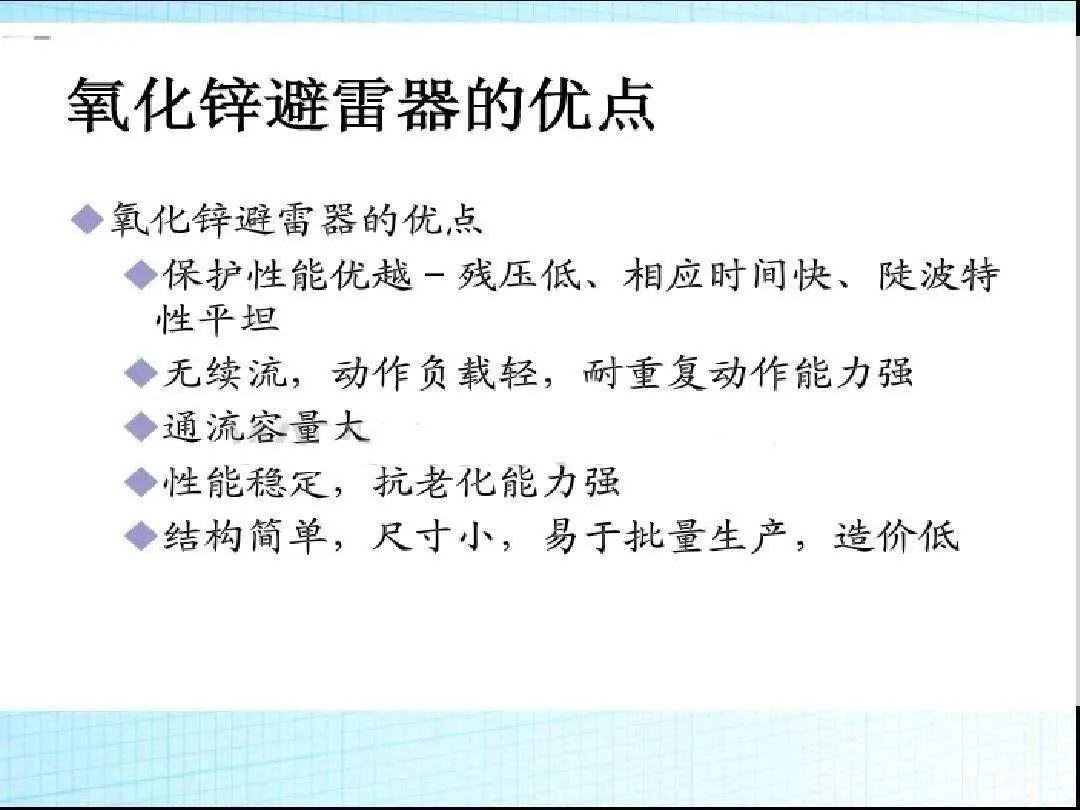 氧化锌避雷器的优点

◆氧化锌避雷器的优点

◆保护性能优越－残压低、相应时间快、陡波特性平坦

◆无续流，动作负载轻，耐重复动作能力强

◆通流容量大

◆性能稳定，抗老化能力强

◆结构简单，尺寸小，易于批量生产，造价低